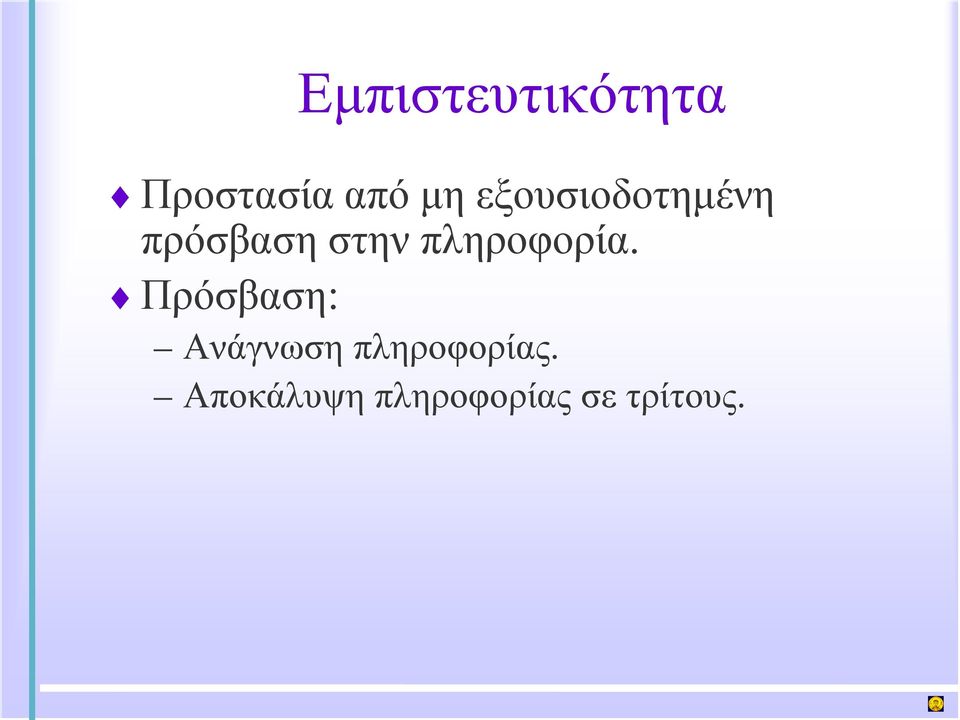 Εμπιστευτικότητα

♦ Προστασία από μη εξουσιοδοτημένη πρόσβαση στην πληροφορία.

♦ Πρόσβαση:

– Ανάγνωση πληροφορίας.

– Αποκάλυψη πληροφορίας σε τρίτους.